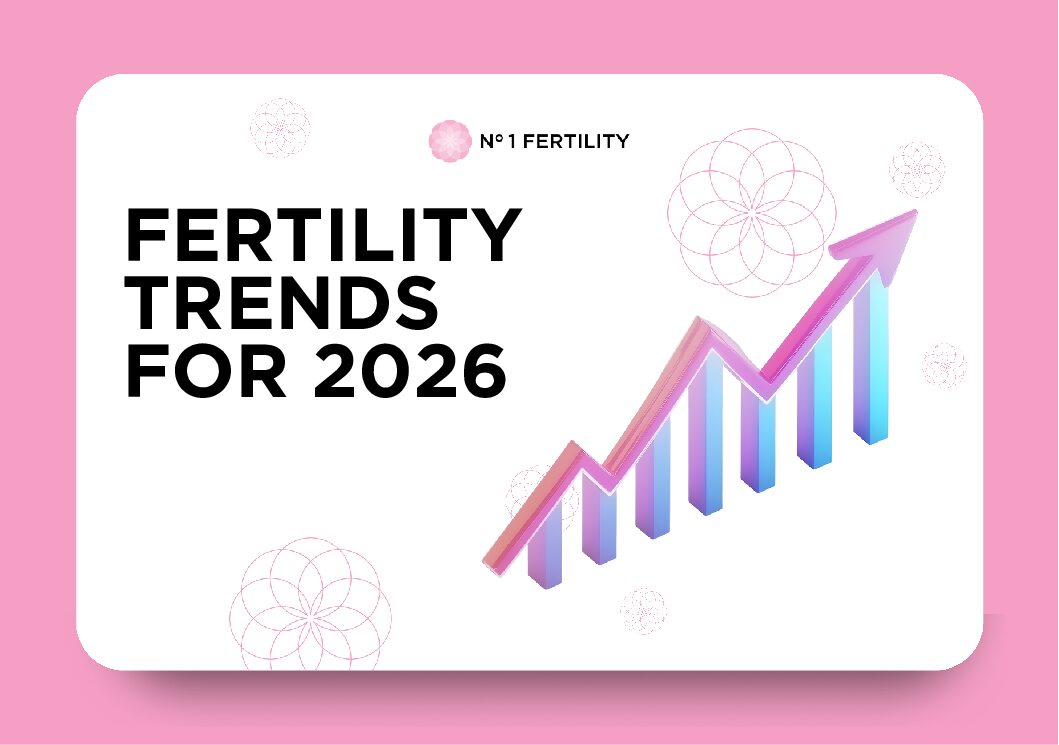 Nº 1 FERTILITY

FERTILITY TRENDS FOR 2026